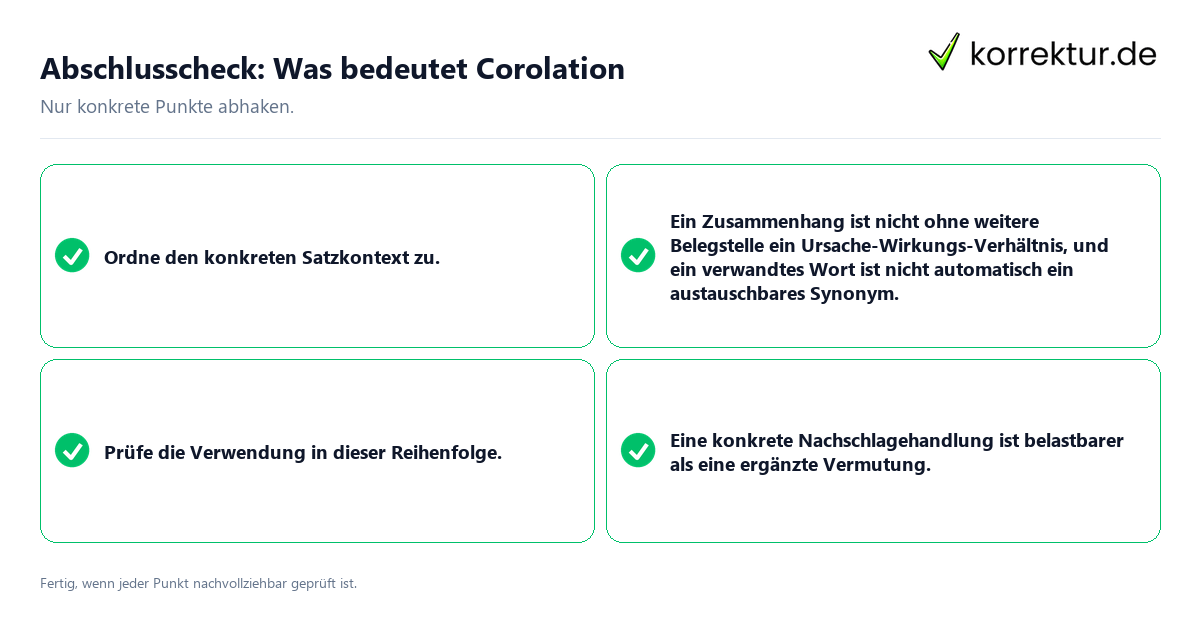 Abschlusscheck: Was bedeutet Corolation

korrektur.de

Nur konkrete Punkte abhaken.

Ordne den konkreten Satzkontext zu.

Ein Zusammenhang ist nicht ohne weitere Belegstelle ein Ursache-Wirkungs-Verhältnis, und ein verwandtes Wort ist nicht automatisch ein austauschbares Synonym.

Prüfe die Verwendung in dieser Reihenfolge.

Eine konkrete Nachschlagehandlung ist belastbarer als eine ergänzte Vermutung.

Fertig, wenn jeder Punkt nachvollziehbar geprüft ist.